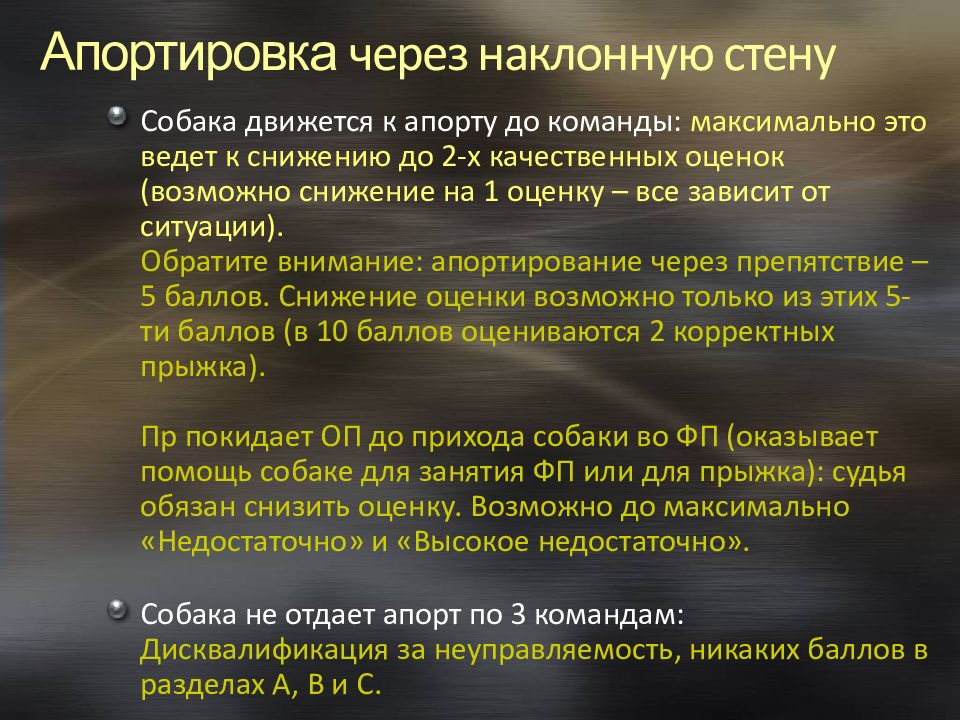 Апортировка через наклонную стену

Собака движется к апорту до команды: максимально это ведет к снижению до 2-х качественных оценок (возможно снижение на 1 оценку – все зависит от ситуации).
Обратите внимание: апортирование через препятствие – 5 баллов. Снижение оценки возможно только из этих 5-ти баллов (в 10 баллов оцениваются 2 корректных прыжка).

Пр покидает ОП до прихода собаки во ФП (оказывает помощь собаке для занятия ФП или для прыжка): судья обязан снизить оценку. Возможно до максимально «Недостаточно» и «Высокое недостаточно».

Собака не отдает апорт по 3 командам:
Дисквалификация за неуправляемость, никаких баллов в разделах А, В и С.